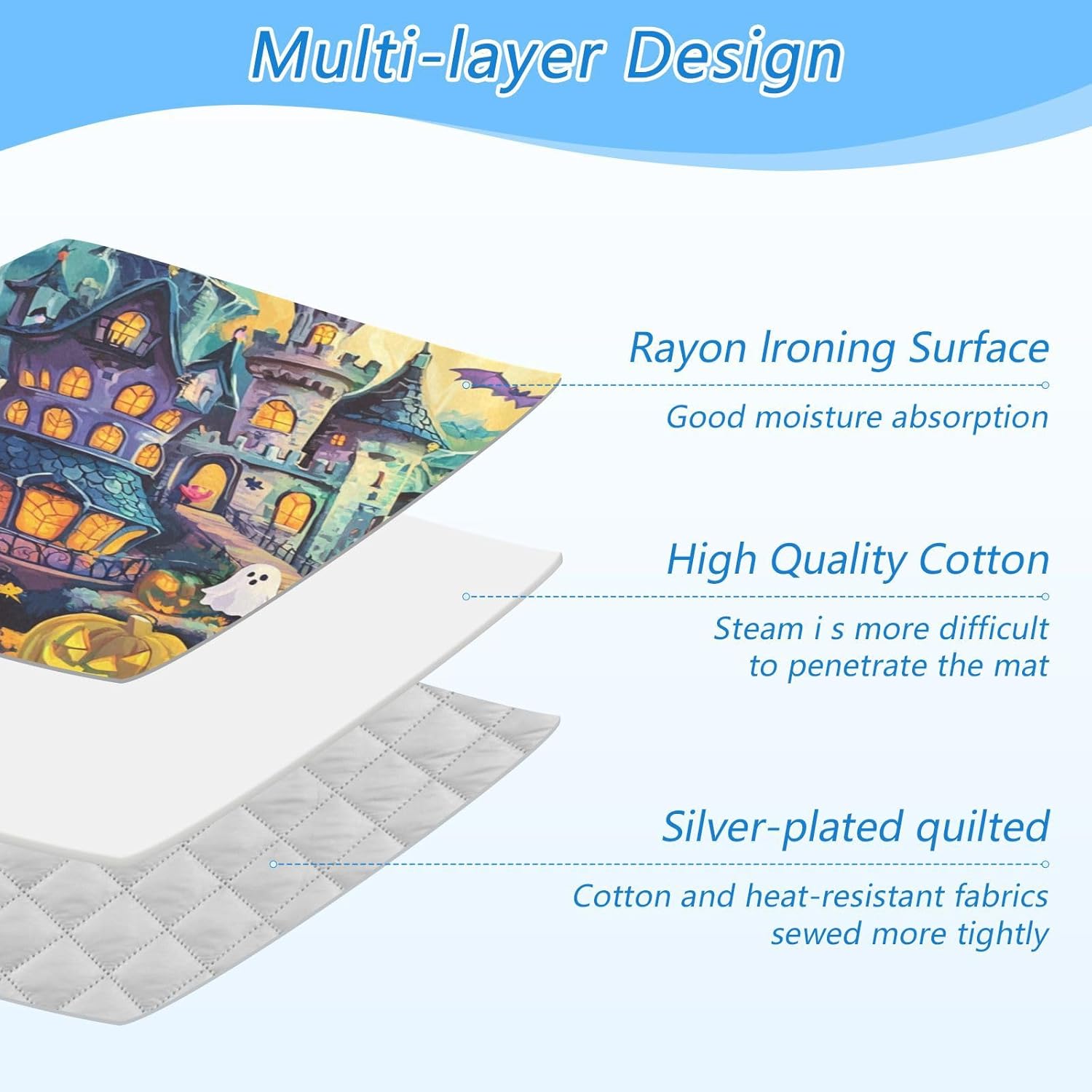 Multi-layer Design

Rayon Ironing Surface

Good moisture absorption

High Quality Cotton

Steam i s more difficult to penetrate the mat

Silver-plated quilted

Cotton and heat-resistant fabrics sewed more tightly